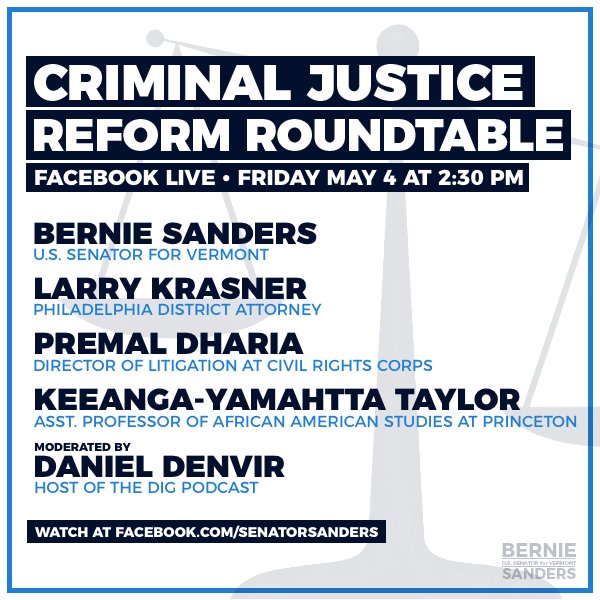 CRIMINAL JUSTICE REFORM ROUNDTABLE
FACEBOOK LIVE • FRIDAY MAY 4 AT 2:30 PM

BERNIE SANDERS
U.S. SENATOR FOR VERMONT

LARRY KRASNER
PHILADELPHIA DISTRICT ATTORNEY

PREMAL DHARIA
DIRECTOR OF LITIGATION AT CIVIL RIGHTS CORPS

KEEANGA-YAMAHTTA TAYLOR
ASST. PROFESSOR OF AFRICAN AMERICAN STUDIES AT PRINCETON

MODERATED BY
DANIEL DENVIR
HOST OF THE DIG PODCAST

WATCH AT FACEBOOK.COM/SENATORSANDERS

BERNIE
U.S. SENATOR for VERMONT
SANDERS